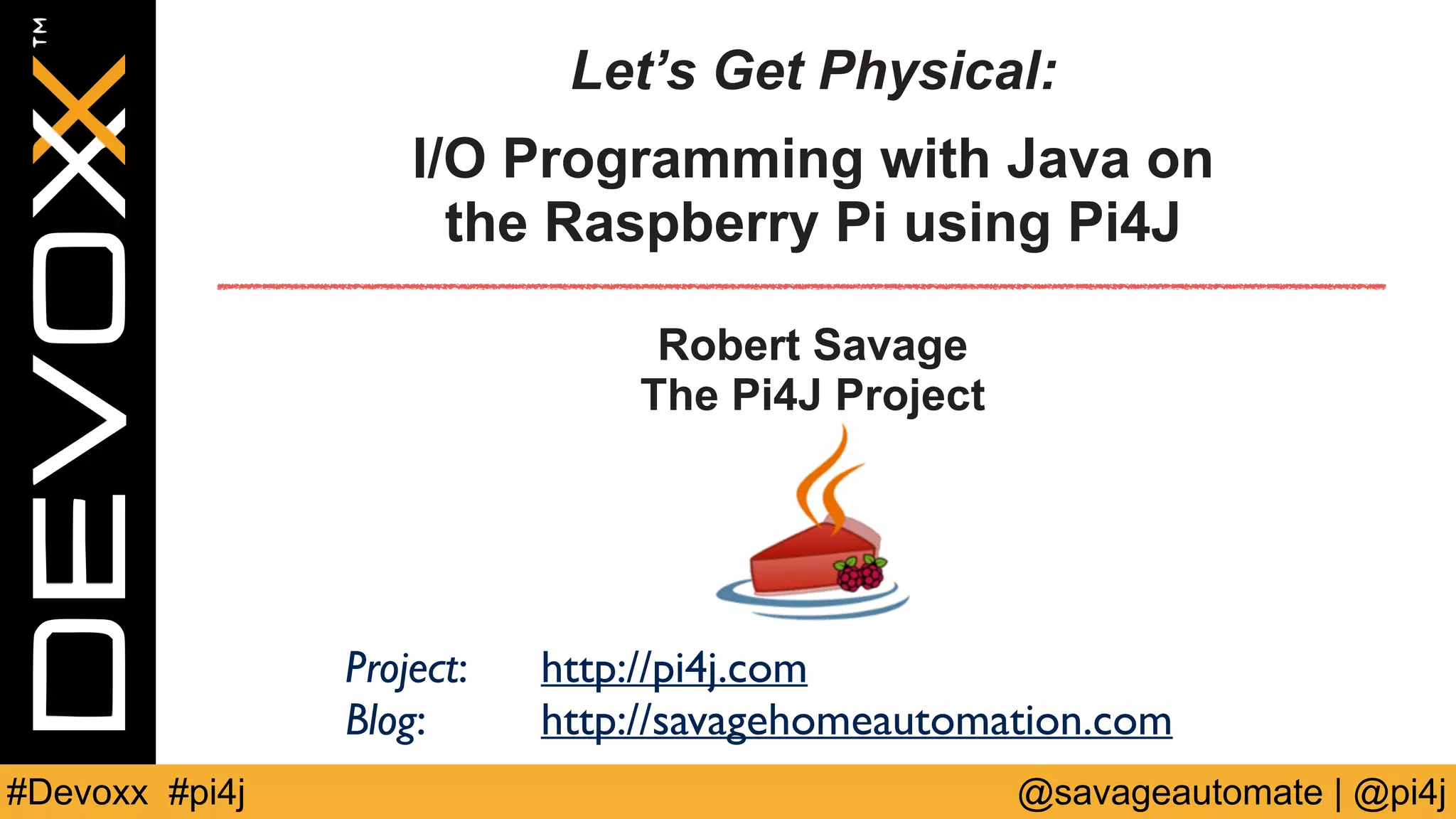 DEVOXX™

Let's Get Physical:

I/O Programming with Java on the Raspberry Pi using Pi4J

Robert Savage
The Pi4J Project

Project: http://pi4j.com
Blog: http://savagehomeautomation.com

#Devoxx #pi4j

@savageautomate | @pi4j